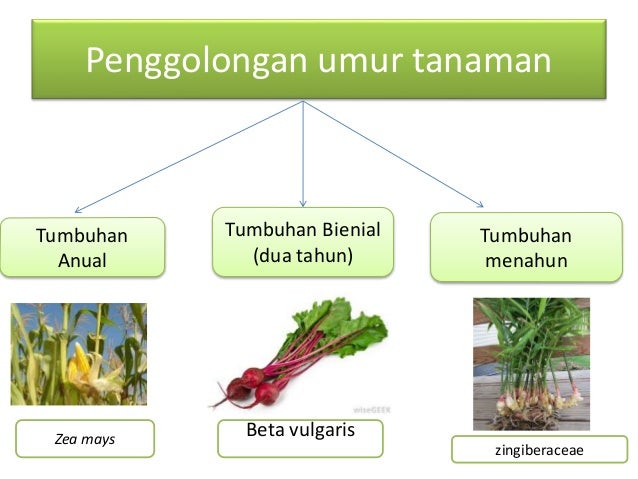 Penggolongan umur tanaman

Tumbuhan Anual

Tumbuhan Bienial (dua tahun)

Tumbuhan menahun

wiseGEEK

Zea mays

Beta vulgaris

zingiberaceae